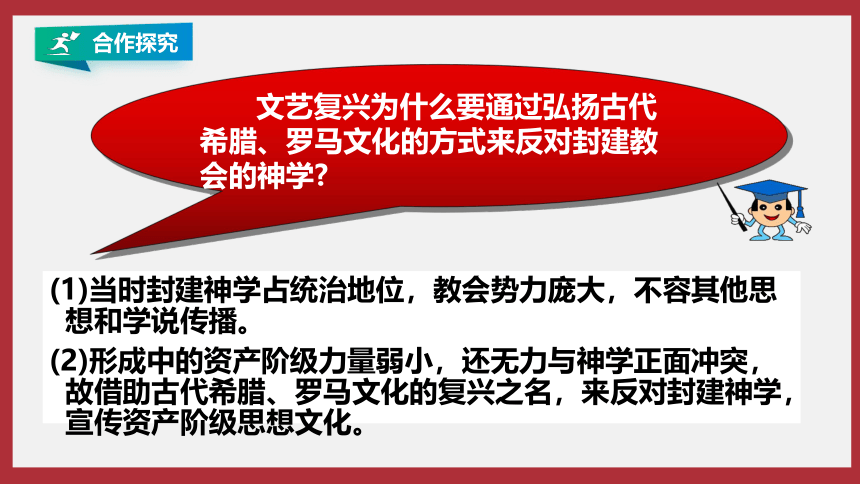 合作探究

文艺复兴为什么要通过弘扬古代希腊、罗马文化的方式来反对封建教会的神学?

(1)当时封建神学占统治地位，教会势力庞大，不容其他思想和学说传播。

(2)形成中的资产阶级力量弱小，还无力与神学正面冲突，故借助古代希腊、罗马文化的复兴之名，来反对封建神学，宣传资产阶级思想文化。